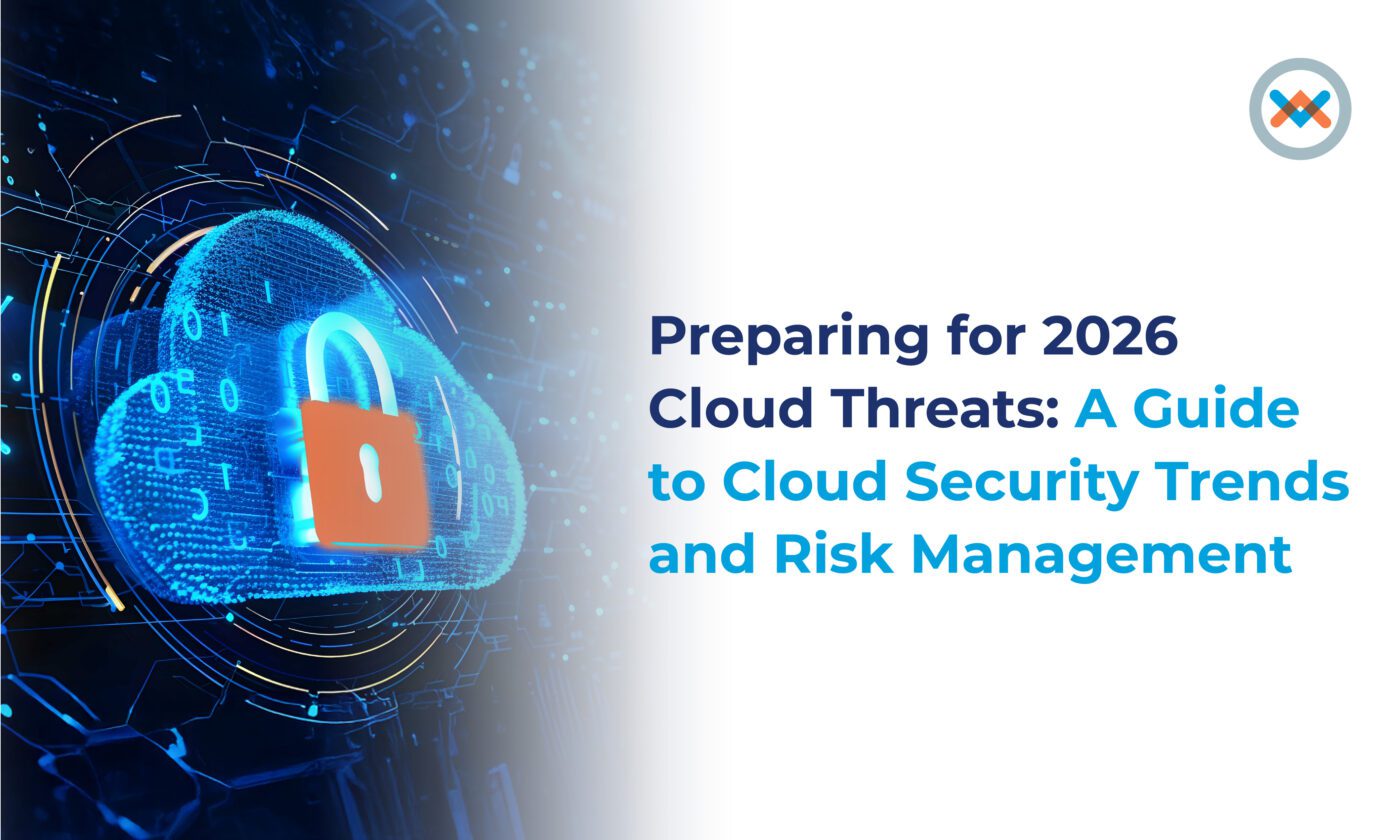 Preparing for 2026 Cloud Threats: A Guide to Cloud Security Trends and Risk Management